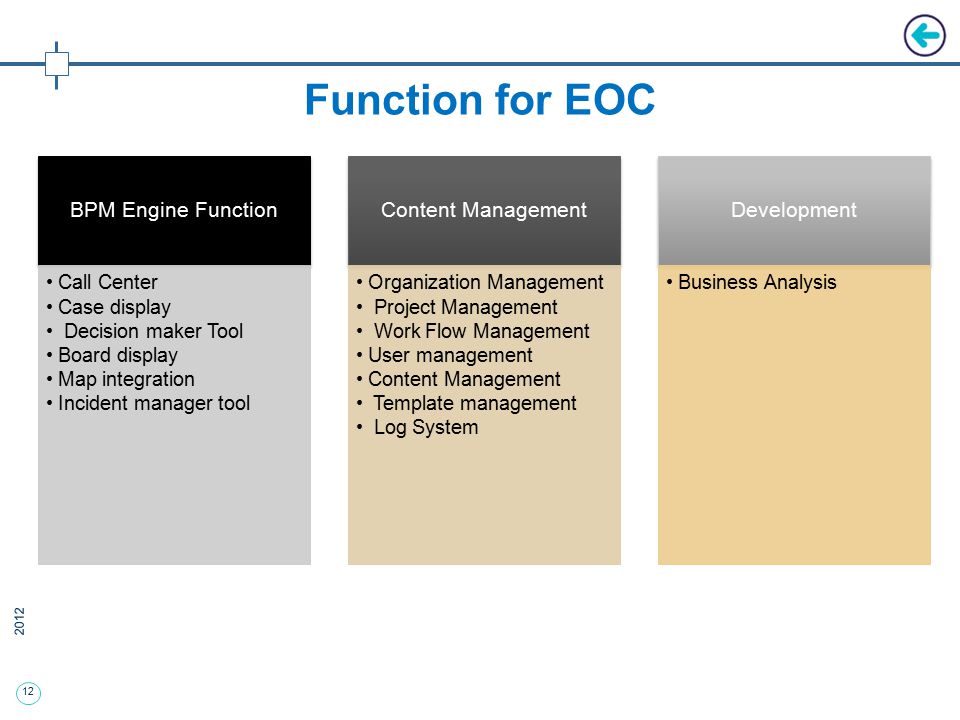 Function for EOC

BPM Engine Function

• Call Center
• Case display
• Decision maker Tool
• Board display
• Map integration
• Incident manager tool

Content Management

• Organization Management
• Project Management
• Work Flow Management
• User management
• Content Management
• Template management
• Log System

Development

• Business Analysis

2012

12